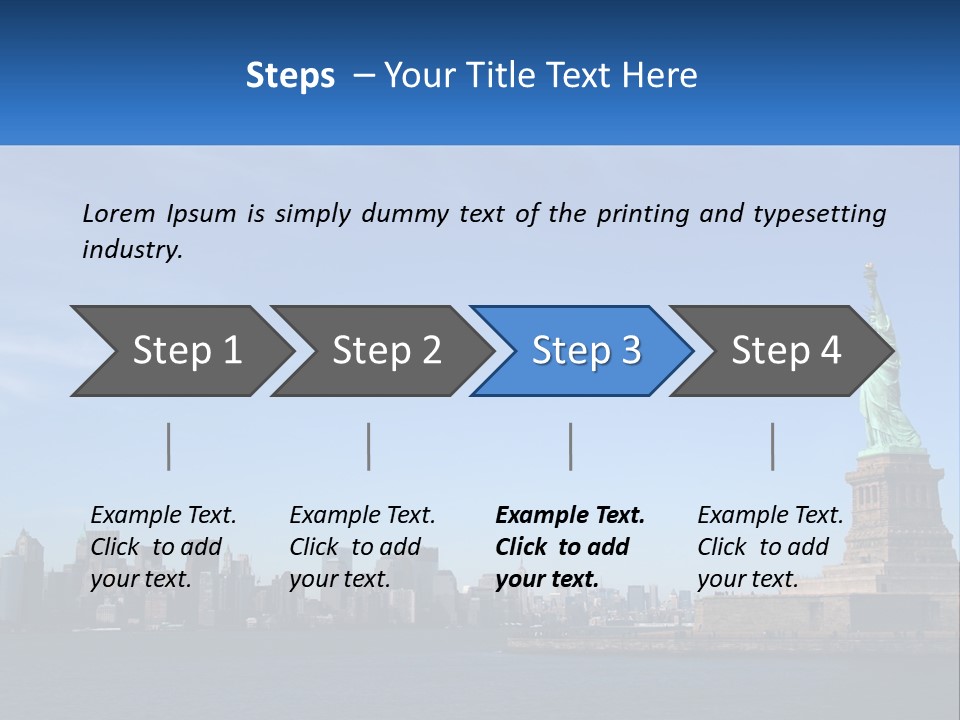 Steps – Your Title Text Here

Lorem Ipsum is simply dummy text of the printing and typesetting industry.

Step 1

Step 2

Step 3

Step 4

Example Text. Click to add your text.

Example Text. Click to add your text.

Example Text. Click to add your text.

Example Text. Click to add your text.